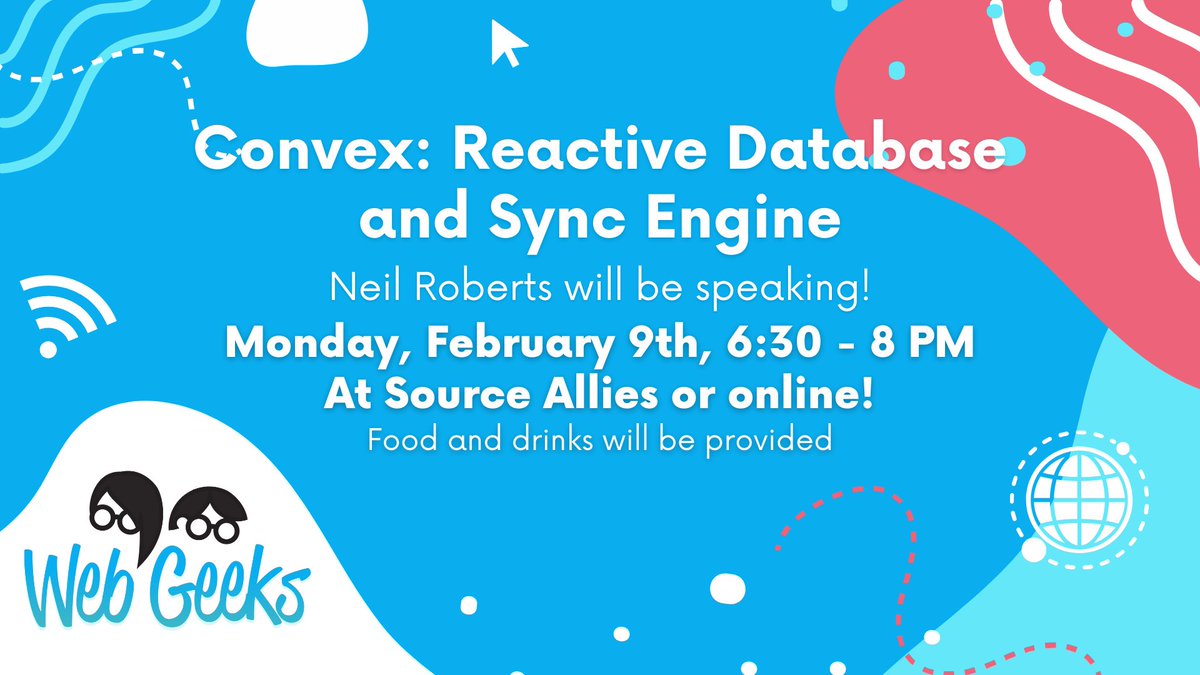 Convex: Reactive Database and Sync Engine

Neil Roberts will be speaking!

Monday, February 9th, 6:30 - 8 PM
At Source Allies or online!

Food and drinks will be provided

Web Geeks